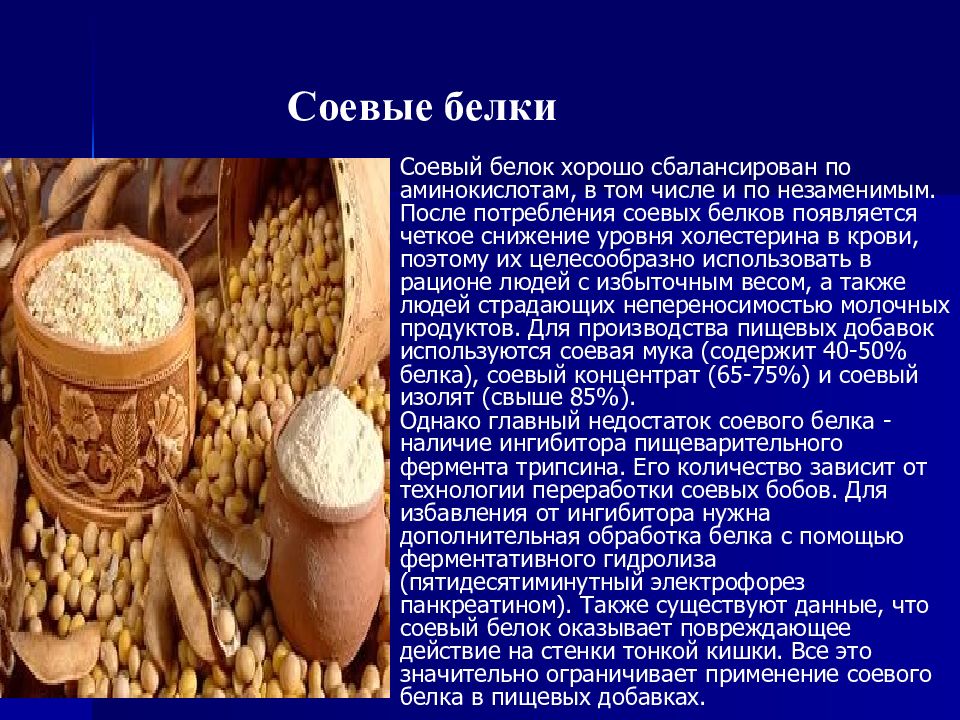 Соевые белки

Соевый белок хорошо сбалансирован по аминокислотам, в том числе и по незаменимым. После потребления соевых белков появляется четкое снижение уровня холестерина в крови, поэтому их целесообразно использовать в рационе людей с избыточным весом, а также людей страдающих непереносимостью молочных продуктов. Для производства пищевых добавок используются соевая мука (содержит 40-50% белка), соевый концентрат (65-75%) и соевый изолят (свыше 85%).
Однако главный недостаток соевого белка - наличие ингибитора пищеварительного фермента трипсина. Его количество зависит от технологии переработки соевых бобов. Для избавления от ингибитора нужна дополнительная обработка белка с помощью ферментативного гидролиза (пятидесятиминутный электрофорез панкреатином). Также существуют данные, что соевый белок оказывает повреждающее действие на стенки тонкой кишки. Все это значительно ограничивает применение соевого белка в пищевых добавках.